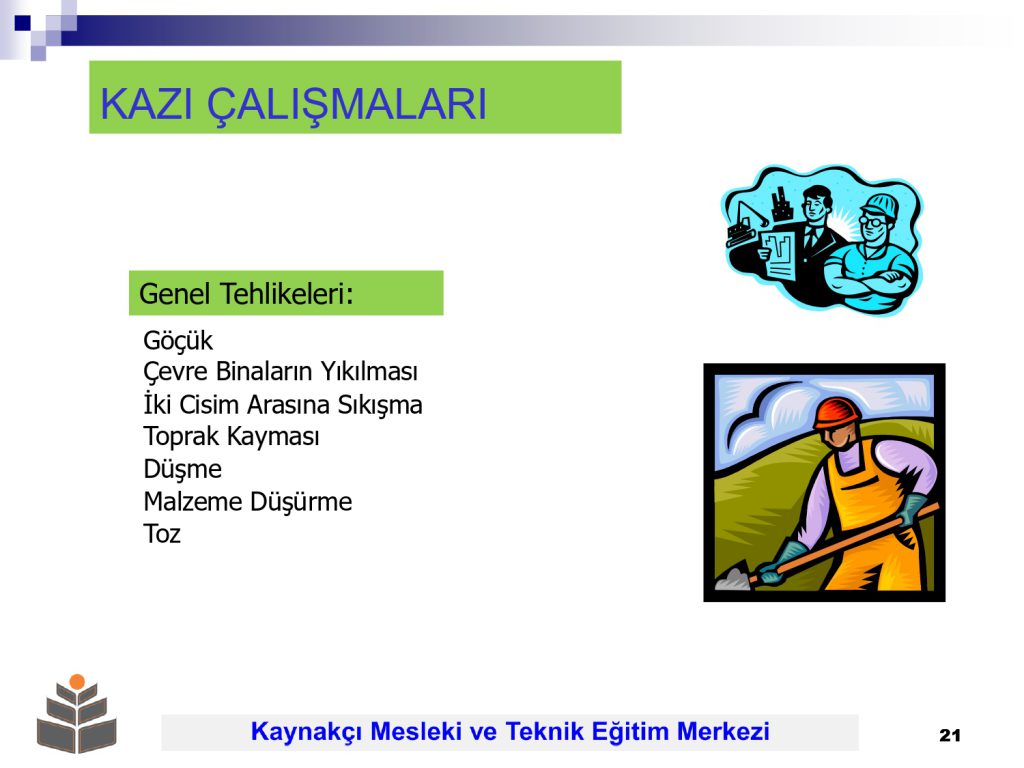 KAZI ÇALIŞMALARI

Genel Tehlikeleri:

Göçük
Çevre Binaların Yıkılması
İki Cisim Arasına Sıkışma
Toprak Kayması
Düşme
Malzeme Düşürme
Toz

Kaynakçı Mesleki ve Teknik Eğitim Merkezi

21